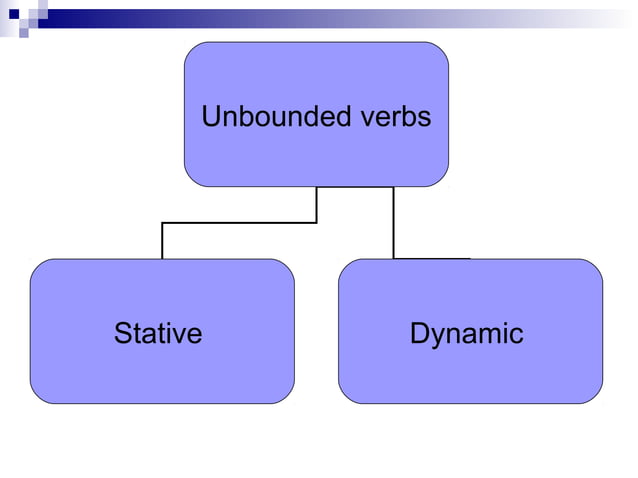 Unbounded verbs

Stative

Dynamic